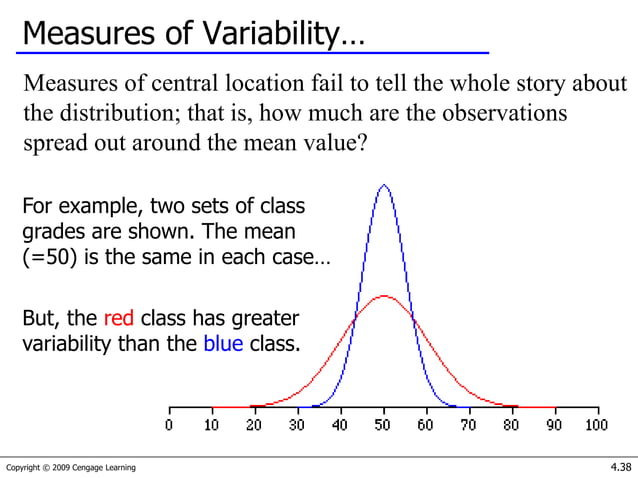 Measures of Variability…

Measures of central location fail to tell the whole story about the distribution; that is, how much are the observations spread out around the mean value?

For example, two sets of class grades are shown. The mean (=50) is the same in each case…

But, the red class has greater variability than the blue class.

0 10 20 30 40 50 60 70 80 90 100

Copyright © 2009 Cengage Learning

4.38